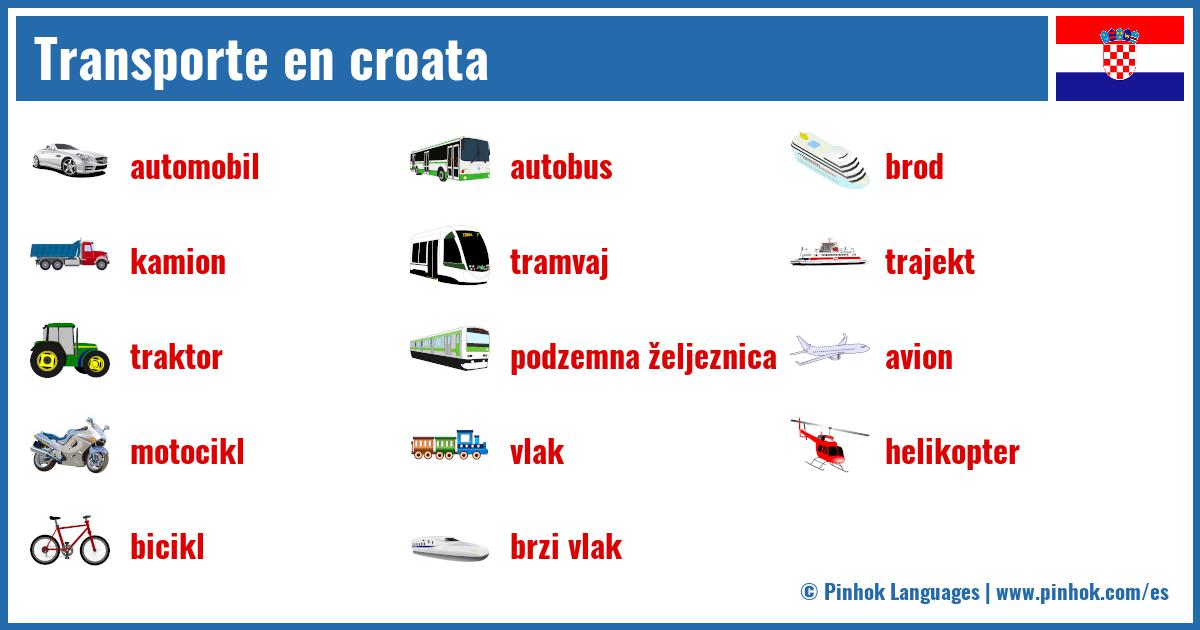 Transporte en croata

automobil

kamion

traktor

motocikl

bicikl

autobus

tramvaj

podzemna željeznica

vlak

brzi vlak

brod

trajekt

avion

helikopter

© Pinhok Languages | www.pinhok.com/es